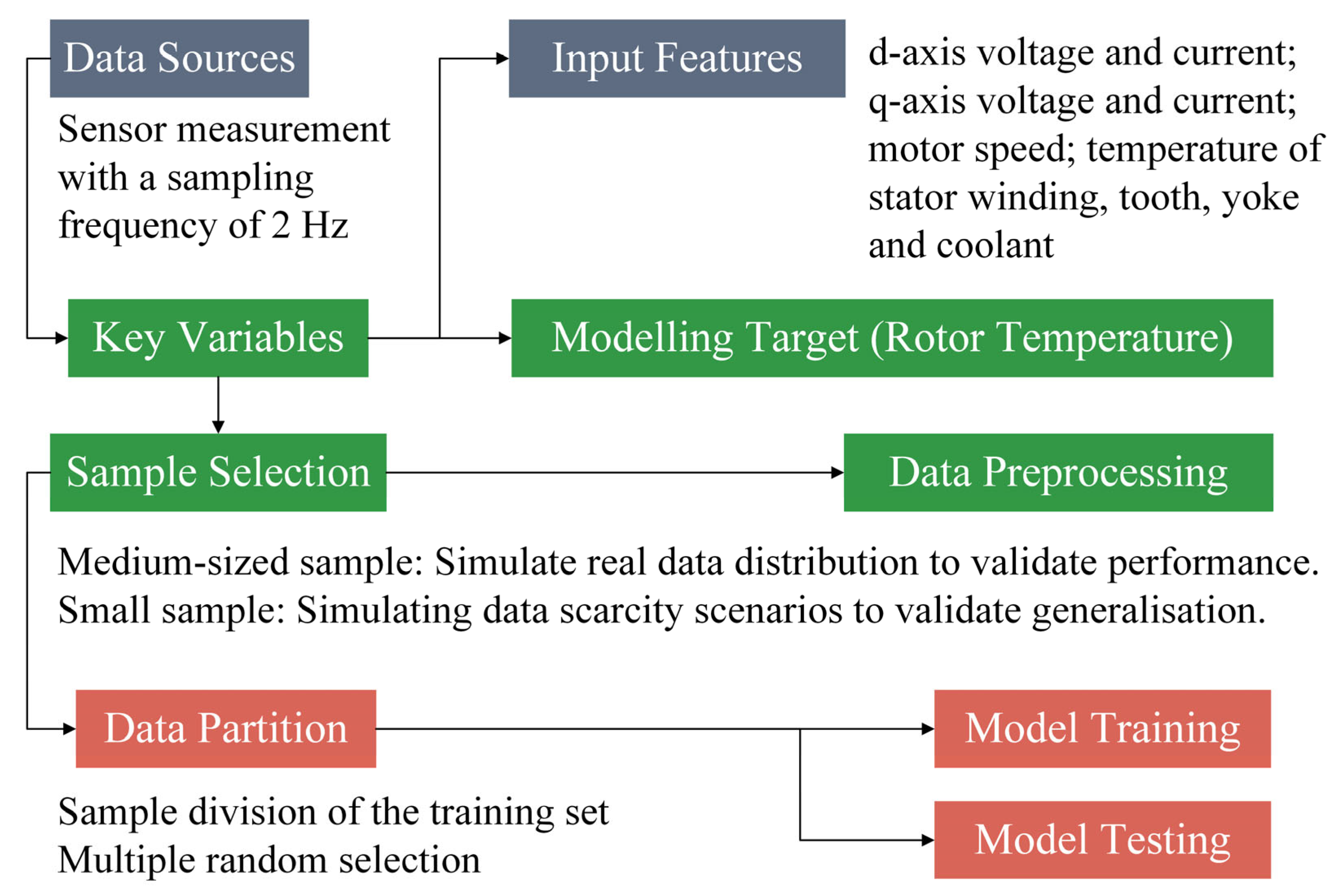 Data Sources

Sensor measurement with a sampling frequency of 2 Hz

Input Features

d-axis voltage and current; q-axis voltage and current; motor speed; temperature of stator winding, tooth, yoke and coolant

Key Variables

Modelling Target (Rotor Temperature)

Sample Selection

Data Preprocessing

Medium-sized sample: Simulate real data distribution to validate performance.
Small sample: Simulating data scarcity scenarios to validate generalisation.

Data Partition

Model Training

Sample division of the training set
Multiple random selection

Model Testing